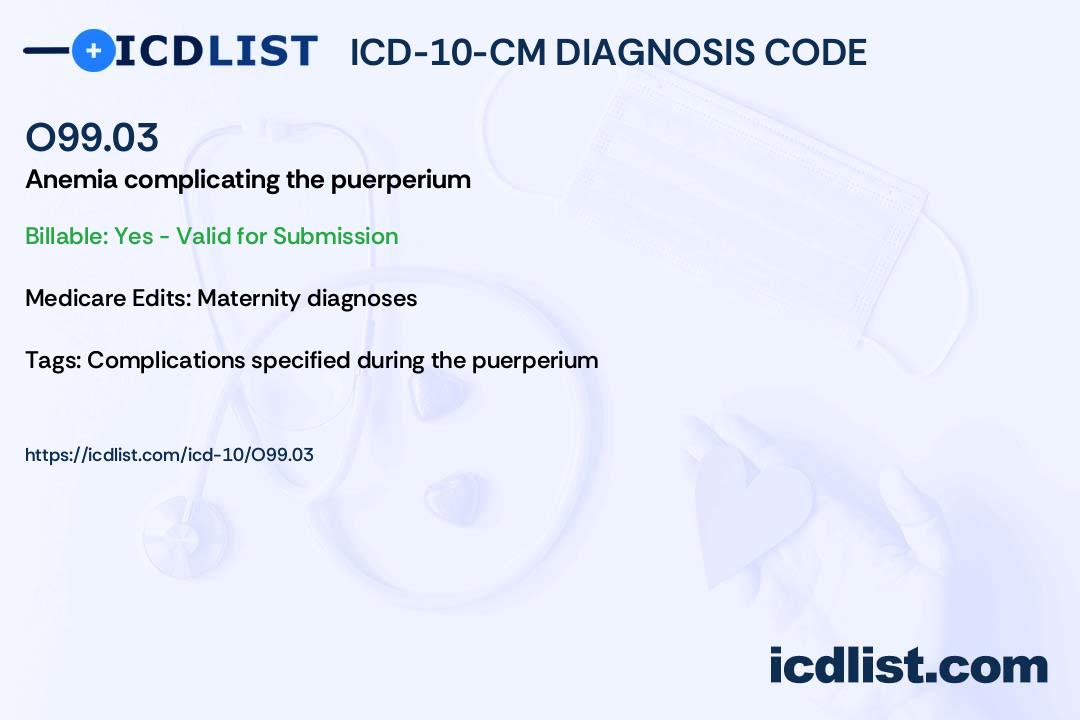 ICDLIST ICD-10-CM DIAGNOSIS CODE

O99.03

Anemia complicating the puerperium

Billable: Yes - Valid for Submission

Medicare Edits: Maternity diagnoses

Tags: Complications specified during the puerperium

https://icdlist.com/icd-10/O99.03

icdlist.com